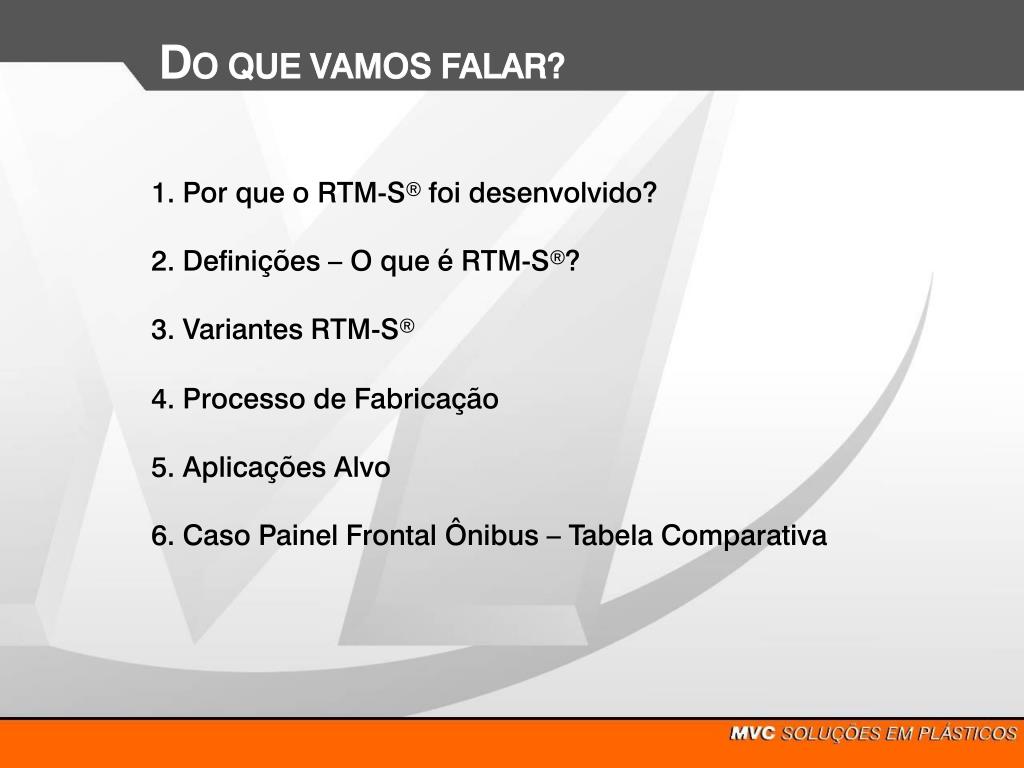 DO QUE VAMOS FALAR?

1. Por que o RTM-S® foi desenvolvido?

2. Definições – O que é RTM-S®?

3. Variantes RTM-S®

4. Processo de Fabricação

5. Aplicações Alvo

6. Caso Painel Frontal Ônibus – Tabela Comparativa

MVC SOLUÇÕES EM PLÁSTICOS